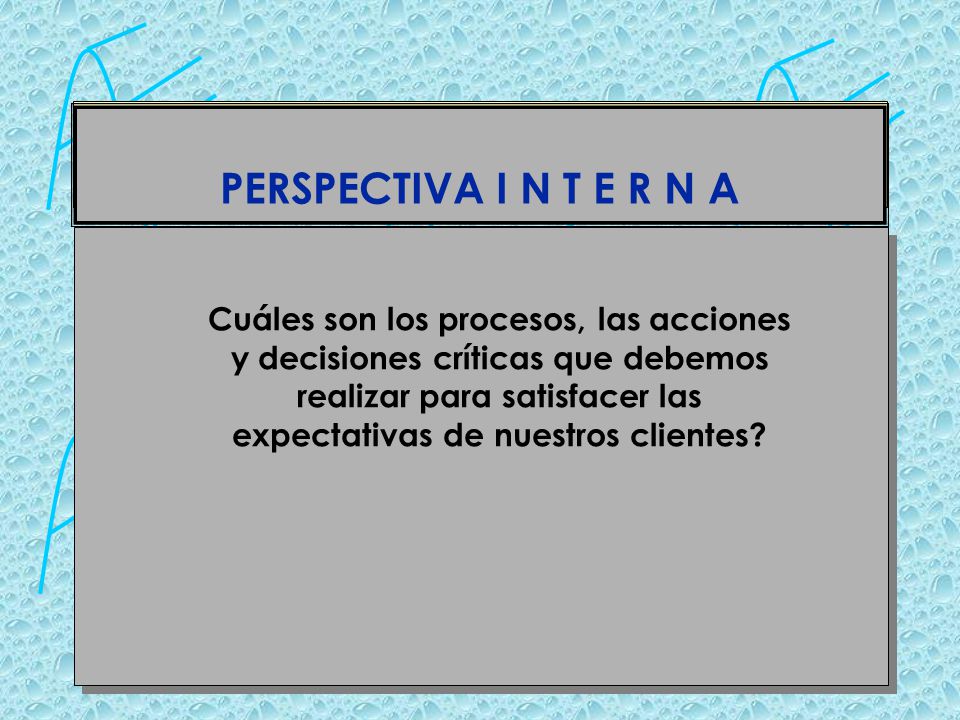 PERSPECTIVA I N T E R N A

Cuáles son los procesos, las acciones y decisiones críticas que debemos realizar para satisfacer las expectativas de nuestros clientes?